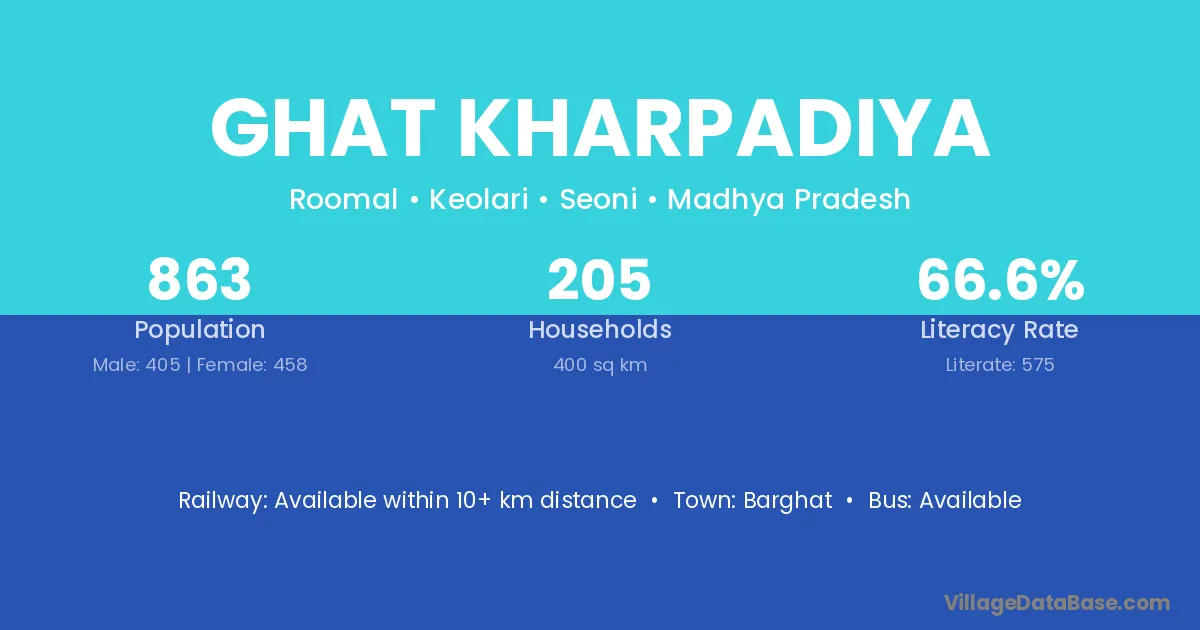 GHAT KHARPADIYA

Roomal • Keolari • Seoni • Madhya Pradesh

863
Population
Male: 405 | Female: 458

205
Households
400 sq km

66.6%
Literacy Rate
Literate: 575

Railway: Available within 10+ km distance • Town: Barghat • Bus: Available

VillageDataBase.com